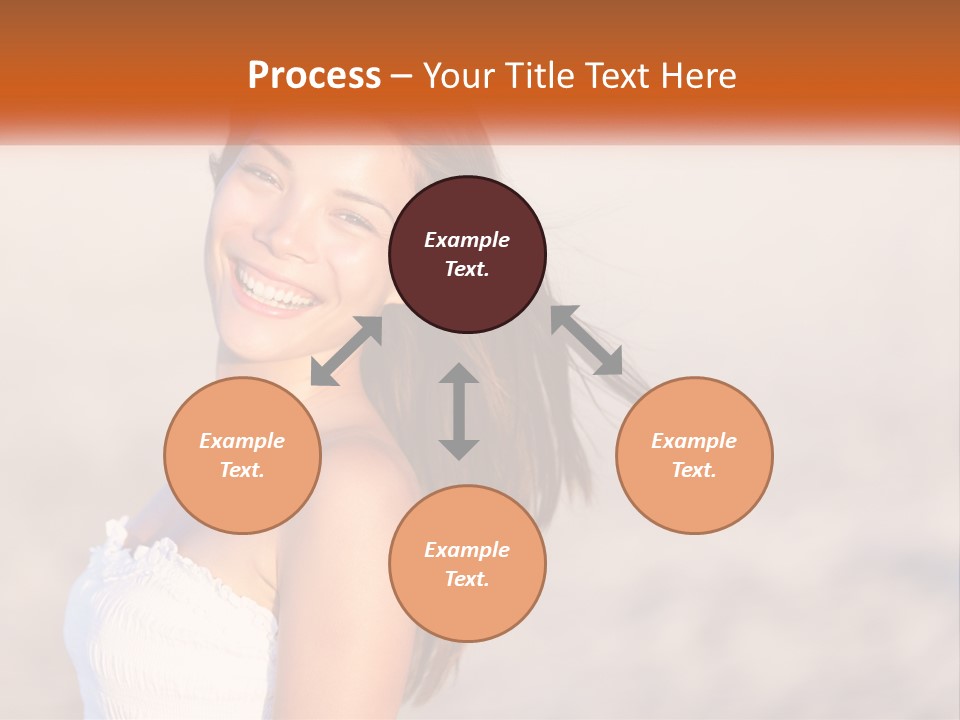 Process – Your Title Text Here

Example Text.

Example Text.

Example Text.

Example Text.